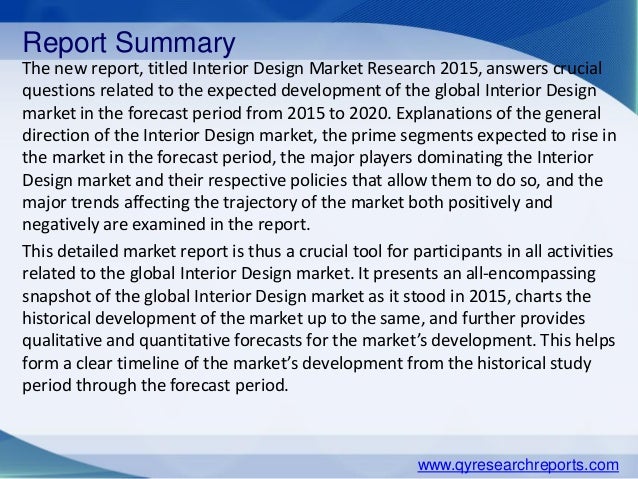 Report Summary

The new report, titled Interior Design Market Research 2015, answers crucial questions related to the expected development of the global Interior Design market in the forecast period from 2015 to 2020. Explanations of the general direction of the Interior Design market, the prime segments expected to rise in the market in the forecast period, the major players dominating the Interior Design market and their respective policies that allow them to do so, and the major trends affecting the trajectory of the market both positively and negatively are examined in the report.

This detailed market report is thus a crucial tool for participants in all activities related to the global Interior Design market. It presents an all-encompassing snapshot of the global Interior Design market as it stood in 2015, charts the historical development of the market up to the same, and further provides qualitative and quantitative forecasts for the market's development. This helps form a clear timeline of the market's development from the historical study period through the forecast period.

www.qyresearchreports.com